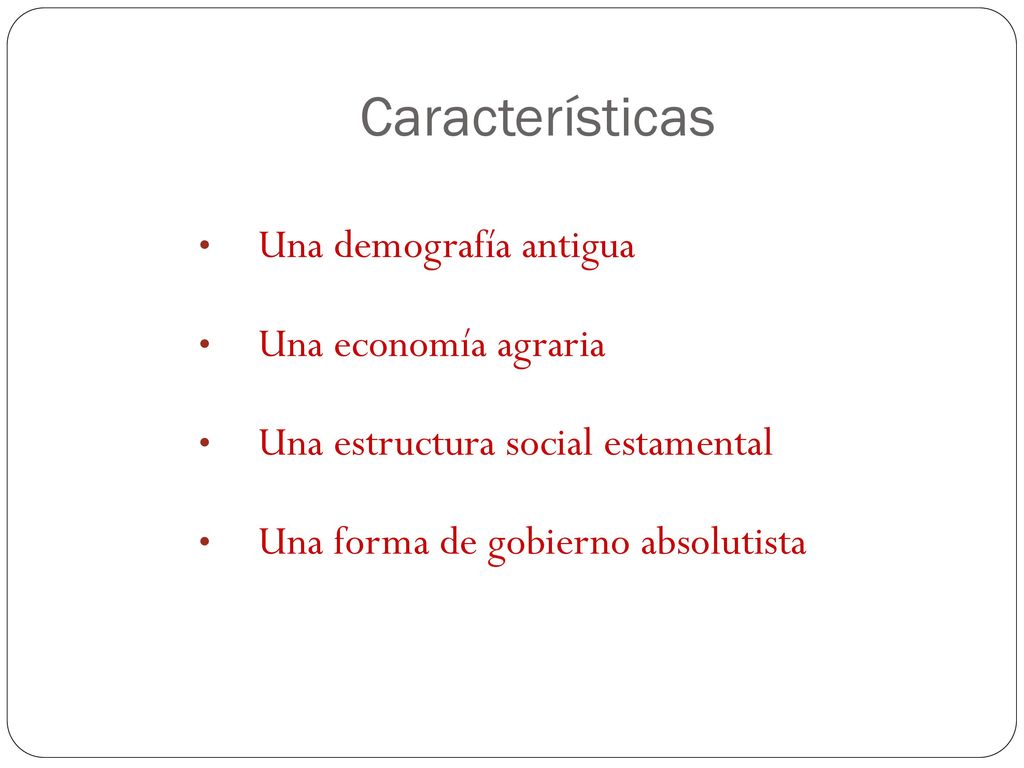 Características

• Una demografía antigua

• Una economía agraria

• Una estructura social estamental

• Una forma de gobierno absolutista